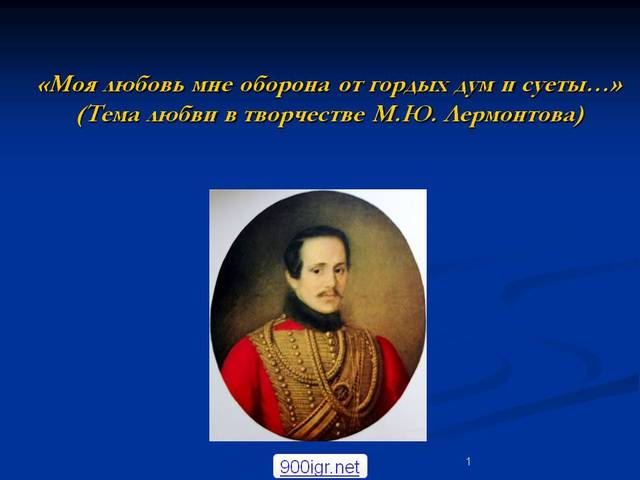 «Моя любовь мне оборона от гордых дум и суеты…»
(Тема любви в творчестве М.Ю. Лермонтова)

900igr.net

1